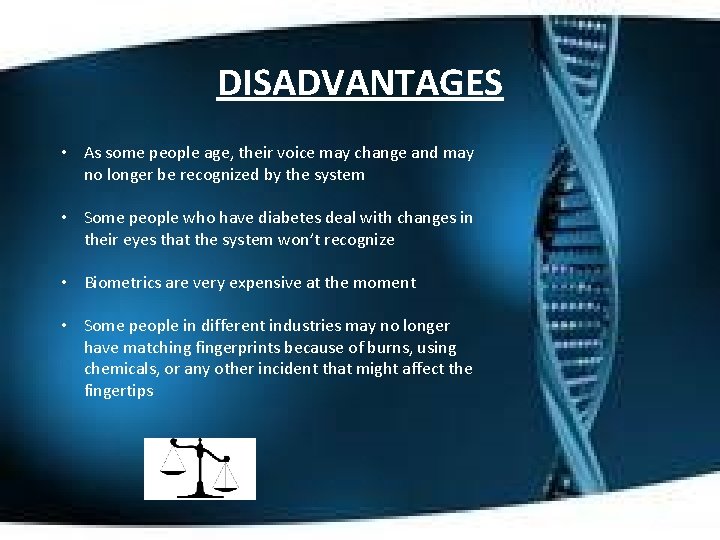 DISADVANTAGES

• As some people age, their voice may change and may no longer be recognized by the system

• Some people who have diabetes deal with changes in their eyes that the system won't recognize

• Biometrics are very expensive at the moment

• Some people in different industries may no longer have matching fingerprints because of burns, using chemicals, or any other incident that might affect the fingertips